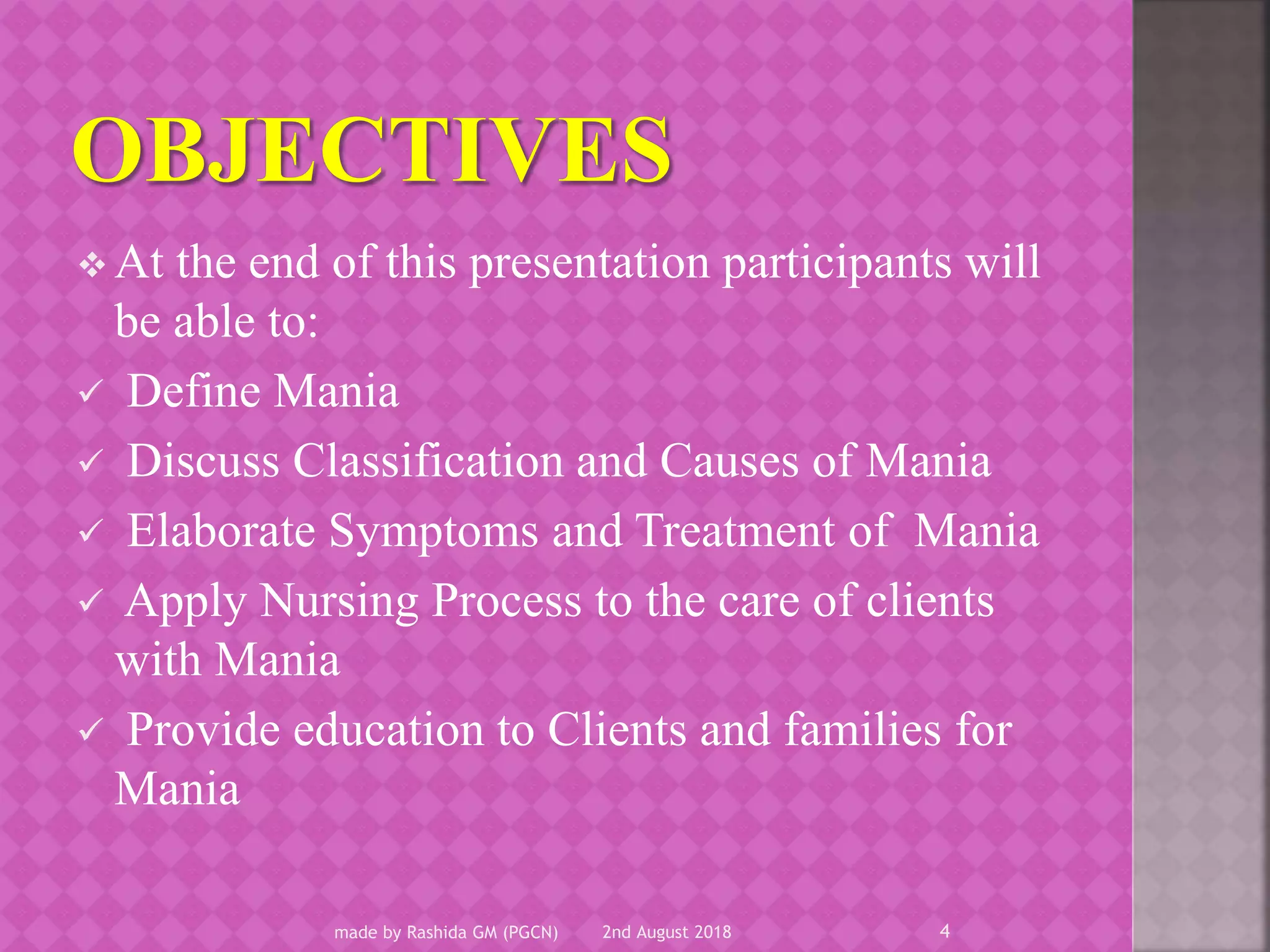 OBJECTIVES

❖ At the end of this presentation participants will be able to:

✓ Define Mania

✓ Discuss Classification and Causes of Mania

✓ Elaborate Symptoms and Treatment of Mania

✓ Apply Nursing Process to the care of clients with Mania

✓ Provide education to Clients and families for Mania

made by Rashida GM (PGCN) 2nd August 2018 4